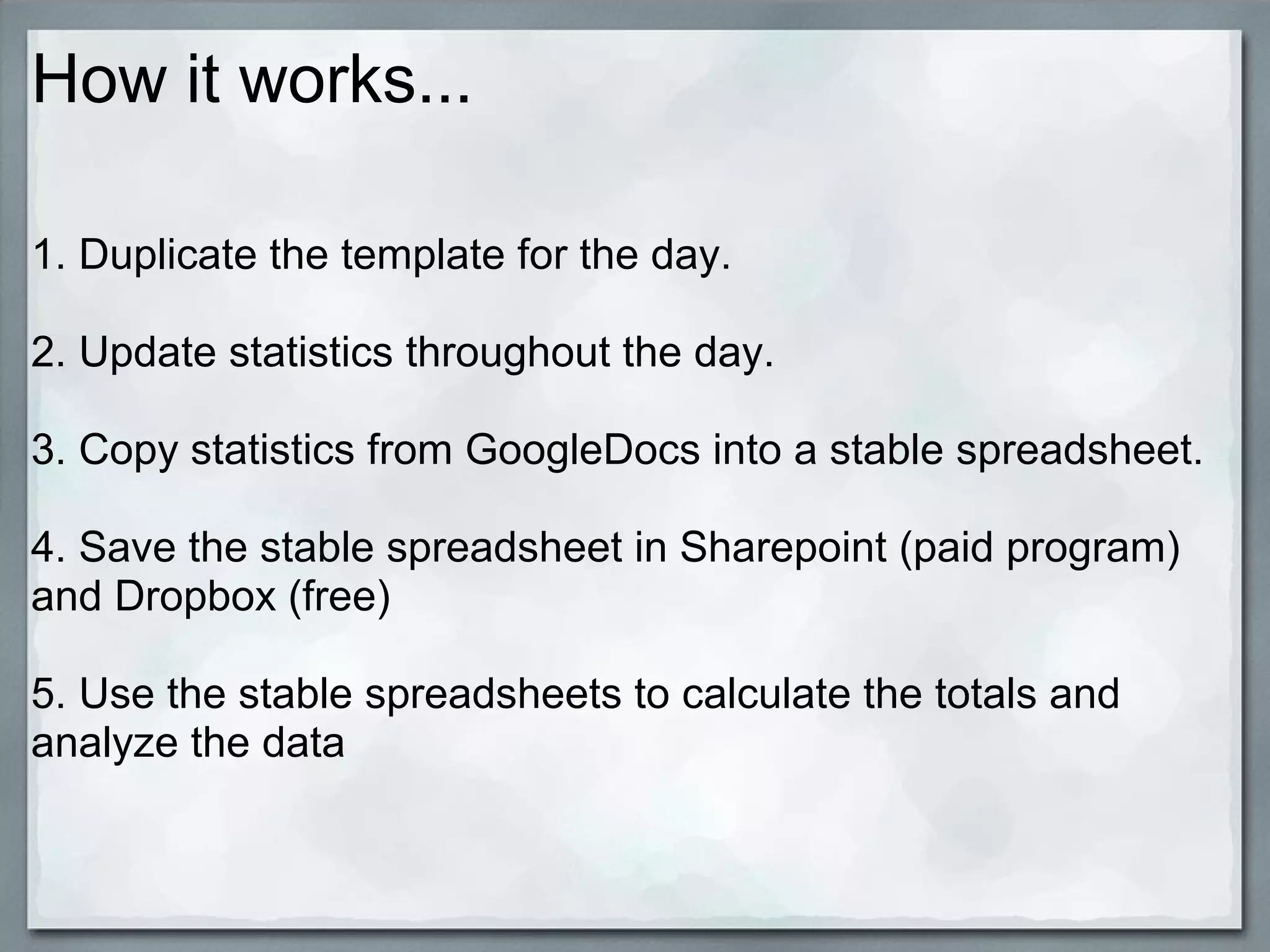 How it works...

1. Duplicate the template for the day.

2. Update statistics throughout the day.

3. Copy statistics from GoogleDocs into a stable spreadsheet.

4. Save the stable spreadsheet in Sharepoint (paid program) and Dropbox (free)

5. Use the stable spreadsheets to calculate the totals and analyze the data